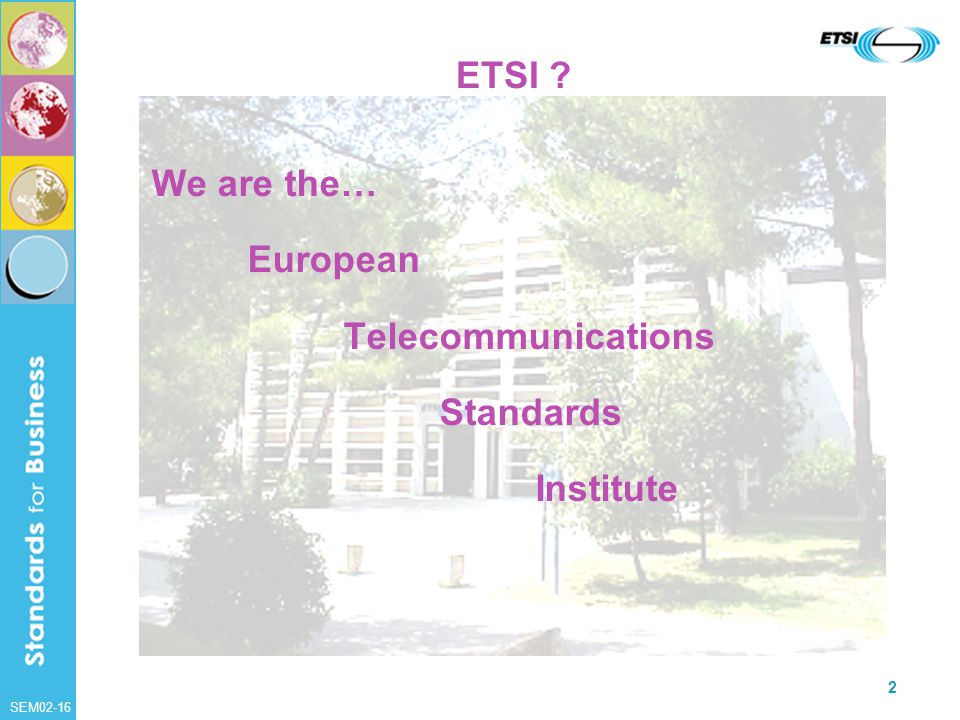 ETSI

ETSI ?

We are the…

European

Telecommunications

Standards

Institute

Standards for Business

SEM02-16

2